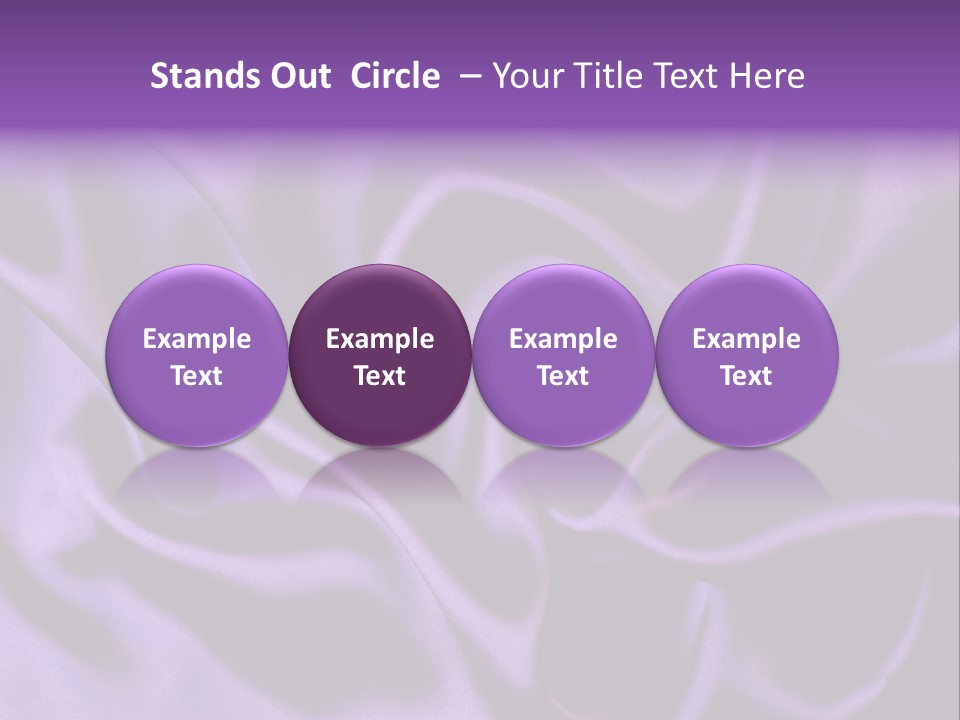 Stands Out Circle – Your Title Text Here

Example Text

Example Text

Example Text

Example Text